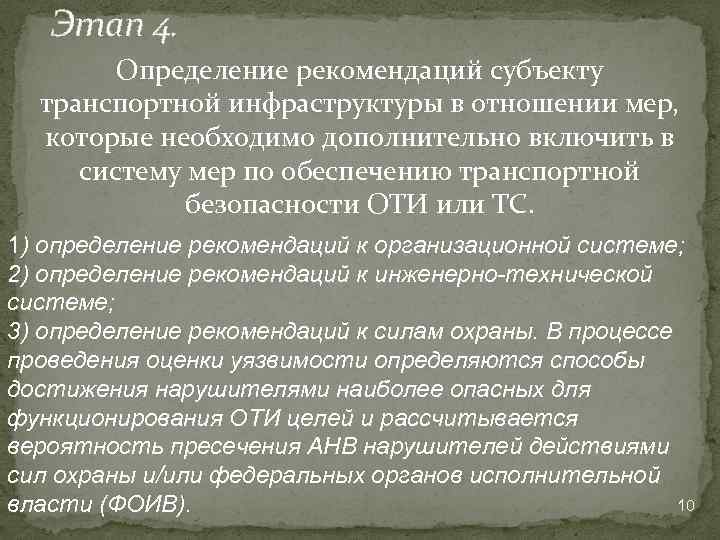 Этап 4.

Определение рекомендаций субъекту транспортной инфраструктуры в отношении мер, которые необходимо дополнительно включить в систему мер по обеспечению транспортной безопасности ОТИ или ТС.

1) определение рекомендаций к организационной системе;
2) определение рекомендаций к инженерно-технической системе;
3) определение рекомендаций к силам охраны. В процессе проведения оценки уязвимости определяются способы достижения нарушителями наиболее опасных для функционирования ОТИ целей и рассчитывается вероятность пресечения АНВ нарушителей действиями сил охраны и/или федеральных органов исполнительной власти (ФОИВ).

10